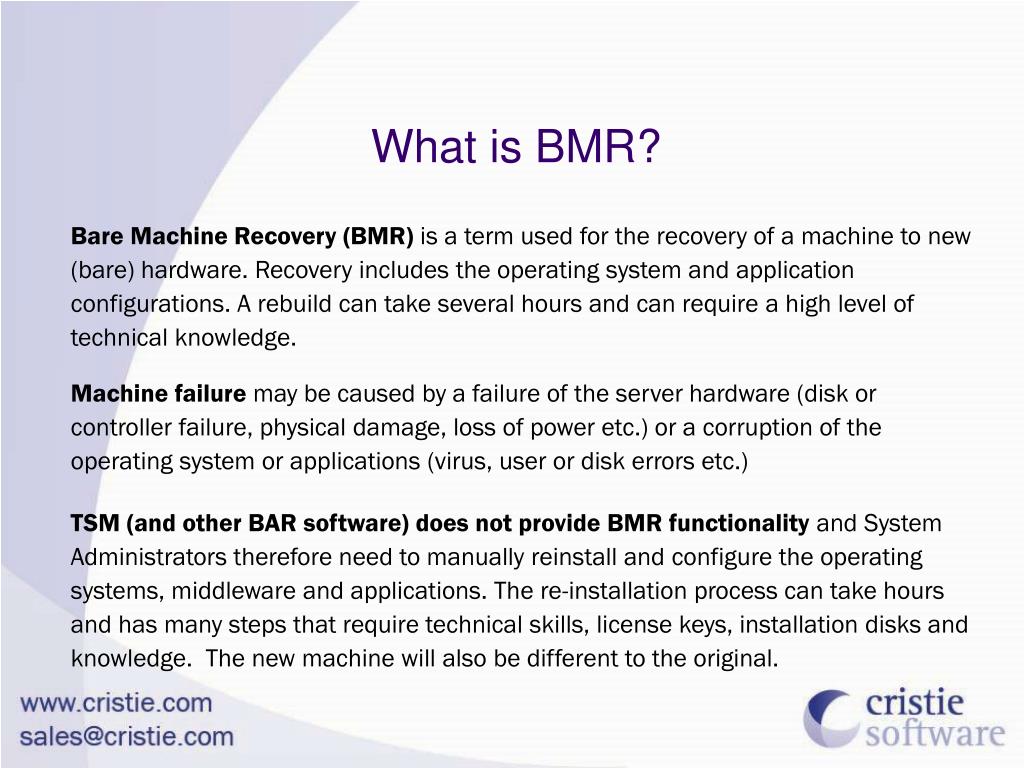 What is BMR?

Bare Machine Recovery (BMR) is a term used for the recovery of a machine to new (bare) hardware. Recovery includes the operating system and application configurations. A rebuild can take several hours and can require a high level of technical knowledge.

Machine failure may be caused by a failure of the server hardware (disk or controller failure, physical damage, loss of power etc.) or a corruption of the operating system or applications (virus, user or disk errors etc.)

TSM (and other BAR software) does not provide BMR functionality and System Administrators therefore need to manually reinstall and configure the operating systems, middleware and applications. The re-installation process can take hours and has many steps that require technical skills, license keys, installation disks and knowledge. The new machine will also be different to the original.

www.cristie.com
sales@cristie.com

cristie
software